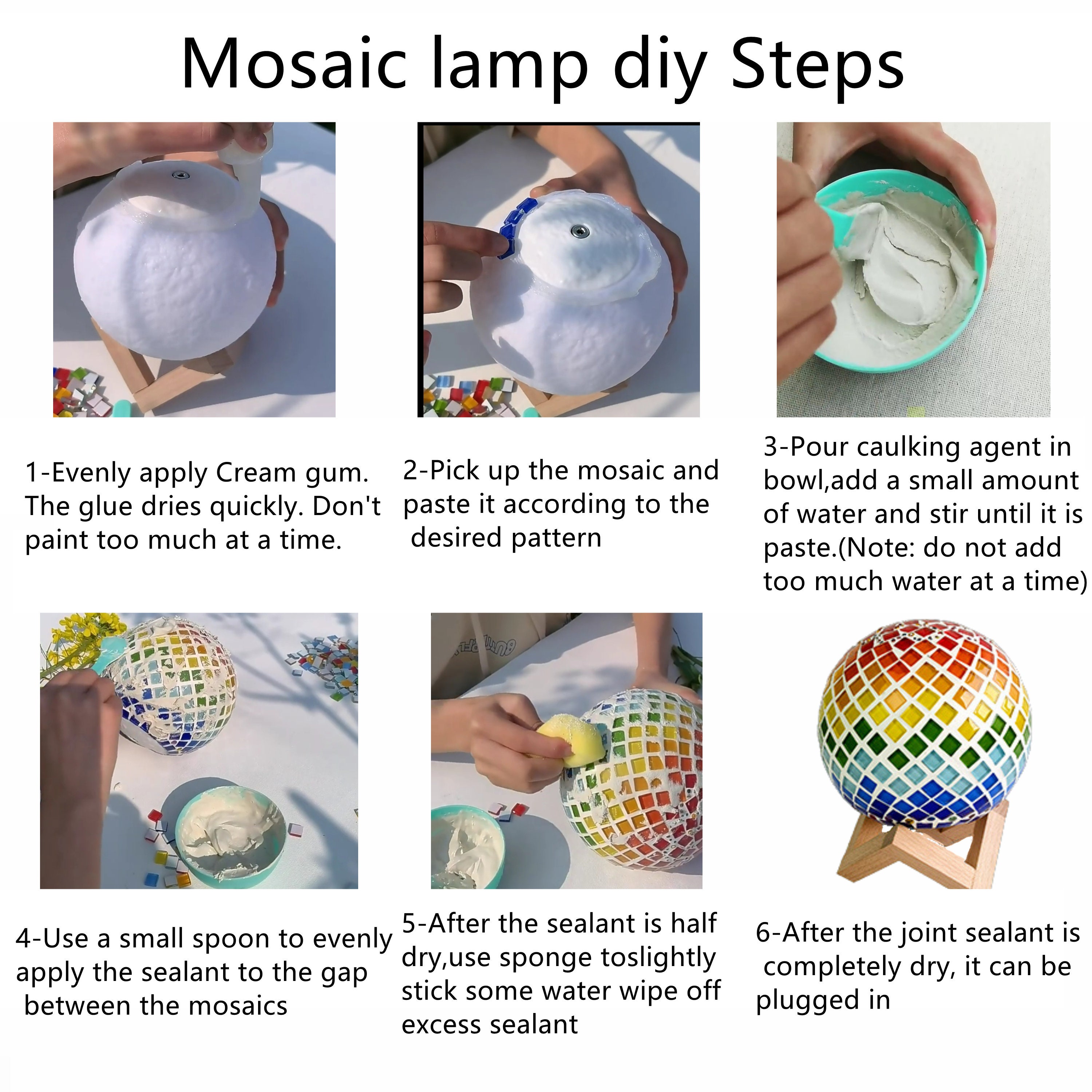 Mosaic lamp diy Steps

1-Evenly apply Cream gum. The glue dries quickly. Don't paint too much at a time.

2-Pick up the mosaic and paste it according to the desired pattern

3-Pour caulking agent in bowl,add a small amount of water and stir until it is paste.(Note: do not add too much water at a time)

4-Use a small spoon to evenly apply the sealant to the gap between the mosaics

5-After the sealant is half dry,use sponge toslightly stick some water wipe off excess sealant

6-After the joint sealant is completely dry, it can be plugged in